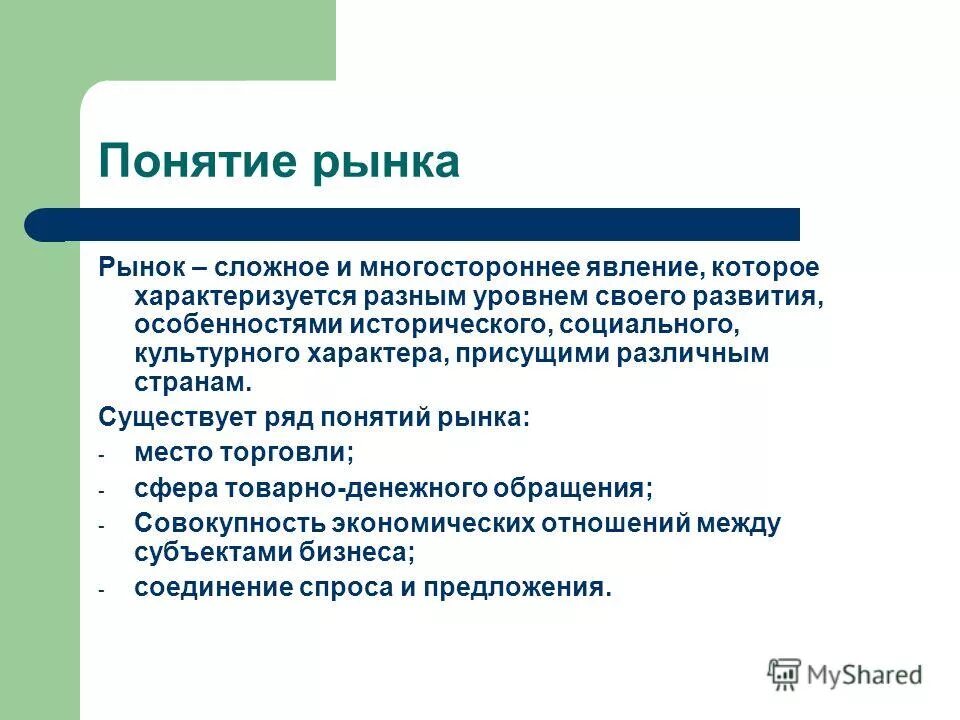 Понятие рынка

Рынок – сложное и многостороннее явление, которое характеризуется разным уровнем своего развития, особенностями исторического, социального, культурного характера, присущими различным странам.

Существует ряд понятий рынка:

- место торговли;
- сфера товарно-денежного обращения;
- Совокупность экономических отношений между субъектами бизнеса;
- соединение спроса и предложения.

MyShared